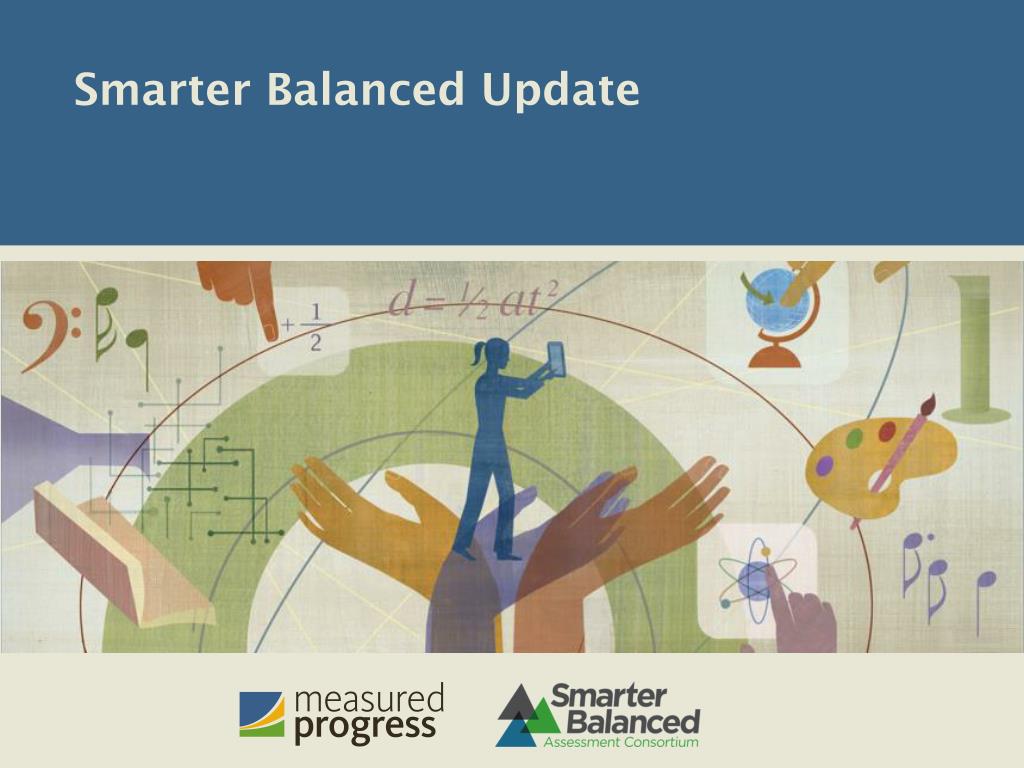 Smarter Balanced Update

$+\frac{1}{2}$

$d = \frac{1}{2}at^2$

measured progress

Smarter Balanced Assessment Consortium